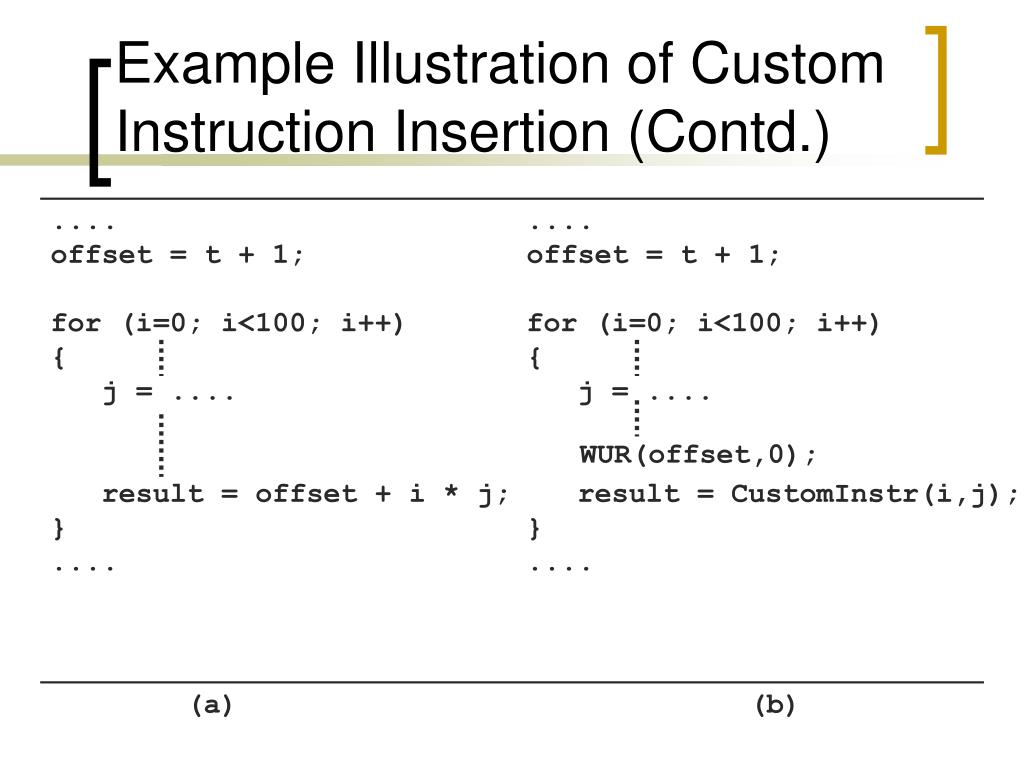 Example Illustration of Custom Instruction Insertion (Contd.)

....
offset = t + 1;

for (i=0; i<100; i++)
{
j = ....

result = offset + i * j;
}
....

(a)

....
offset = t + 1;

for (i=0; i<100; i++)
{
j = ....
WUR(offset,0);
result = CustomInstr(i,j);
}
....

(b)